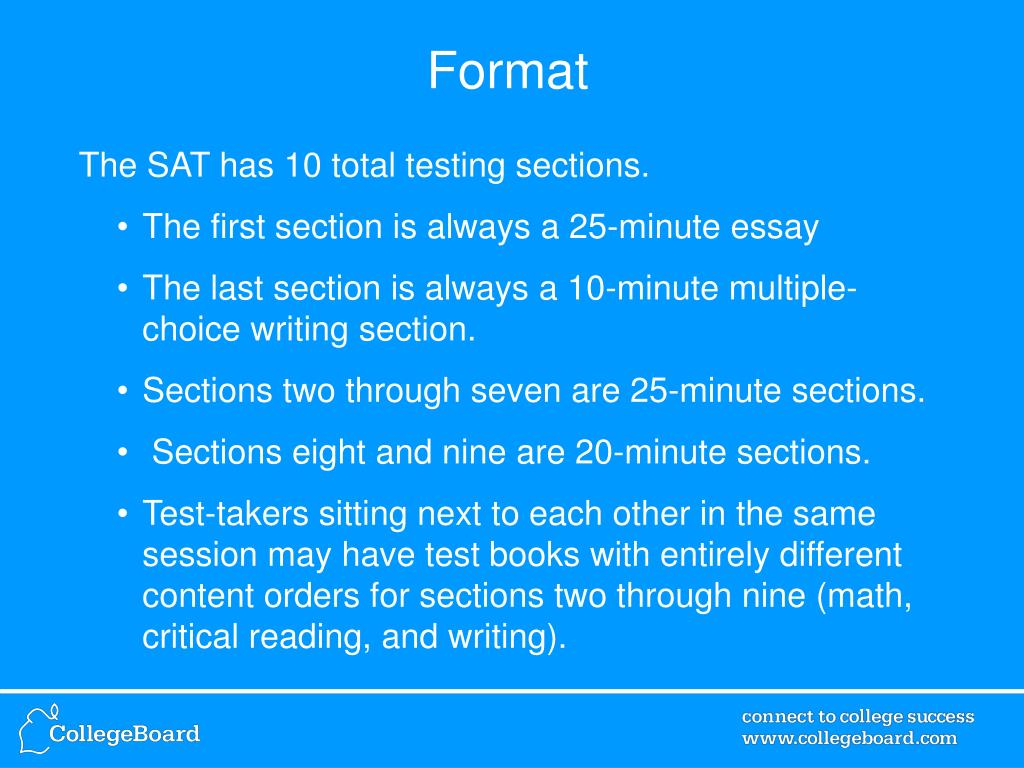 Format

The SAT has 10 total testing sections.

• The first section is always a 25-minute essay

• The last section is always a 10-minute multiple-choice writing section.

• Sections two through seven are 25-minute sections.

• Sections eight and nine are 20-minute sections.

• Test-takers sitting next to each other in the same session may have test books with entirely different content orders for sections two through nine (math, critical reading, and writing).

CollegeBoard

connect to college success
www.collegeboard.com